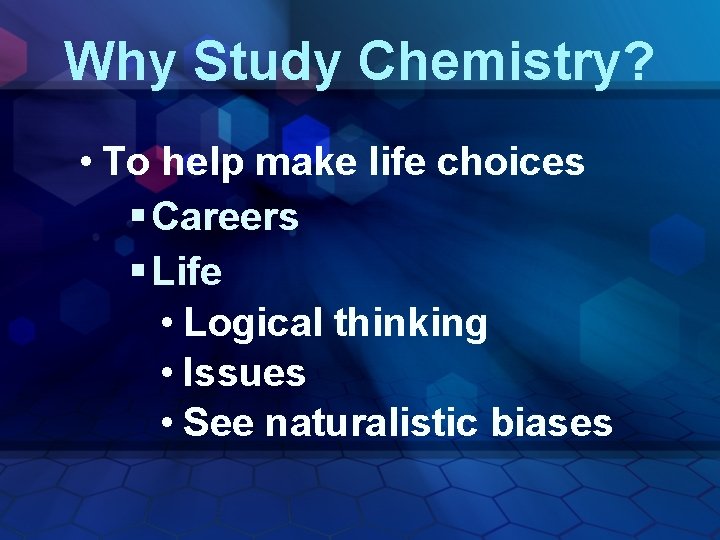 Why Study Chemistry?

• To help make life choices
▪ Careers
▪ Life
• Logical thinking
• Issues
• See naturalistic biases